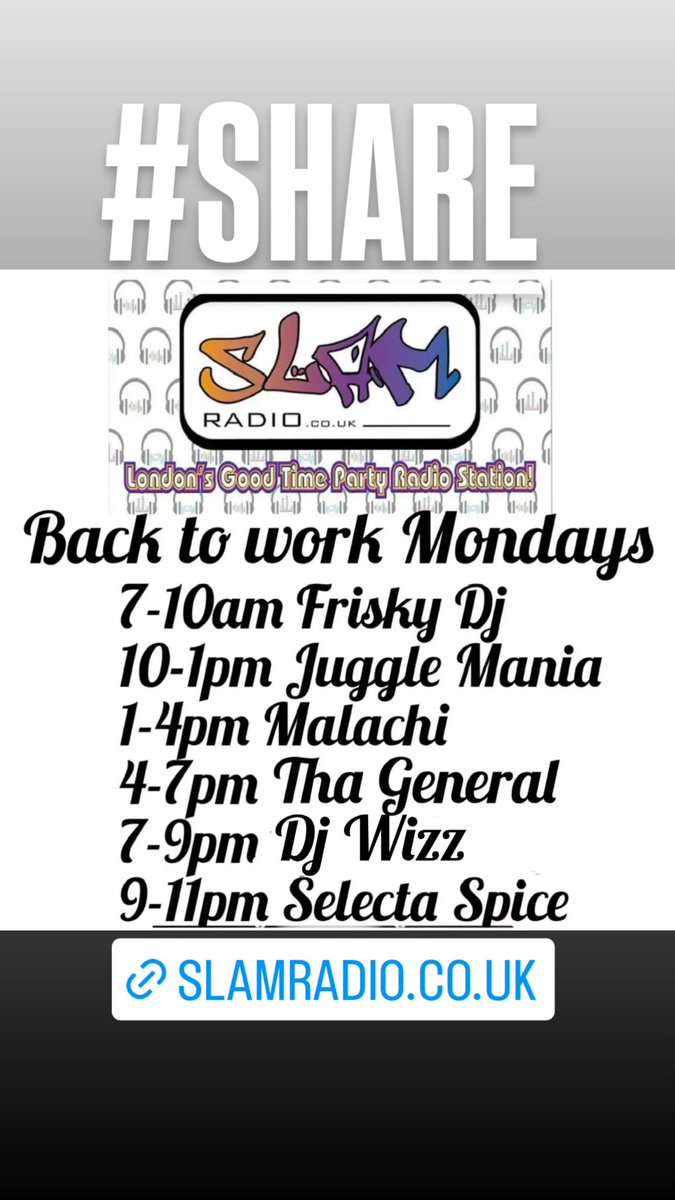 #SHARE

SLAM
RADIO.co.uk
London's Good Time Party Radio Station!

Back to work Mondays
7-10am Frisky Dj
10-1pm Juggle Mania
1-4pm Malachi
4-7pm Tha General
7-9pm Dj Wizz
9-11pm Selecta Spice

SLAMRADIO.CO.UK